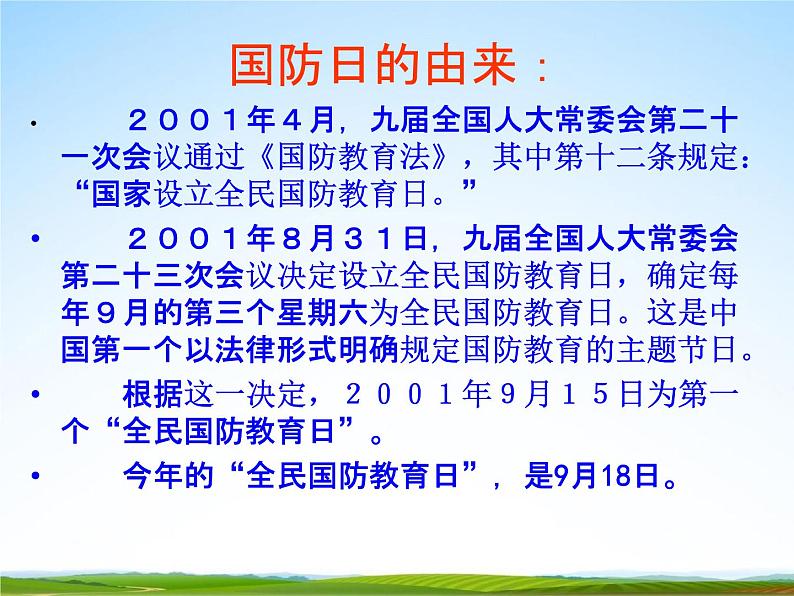 国防日的由来：

• ２００１年４月，九届全国人大常委会第二十一次会议通过《国防教育法》，其中第十二条规定：“国家设立全民国防教育日。”

• ２００１年８月３１日，九届全国人大常委会第二十三次会议决定设立全民国防教育日，确定每年９月的第三个星期六为全民国防教育日。这是中国第一个以法律形式明确规定国防教育的主题节日。

• 根据这一决定，２００１年9月１５日为第一个“全民国防教育日”。

• 今年的“全民国防教育日”，是9月18日。